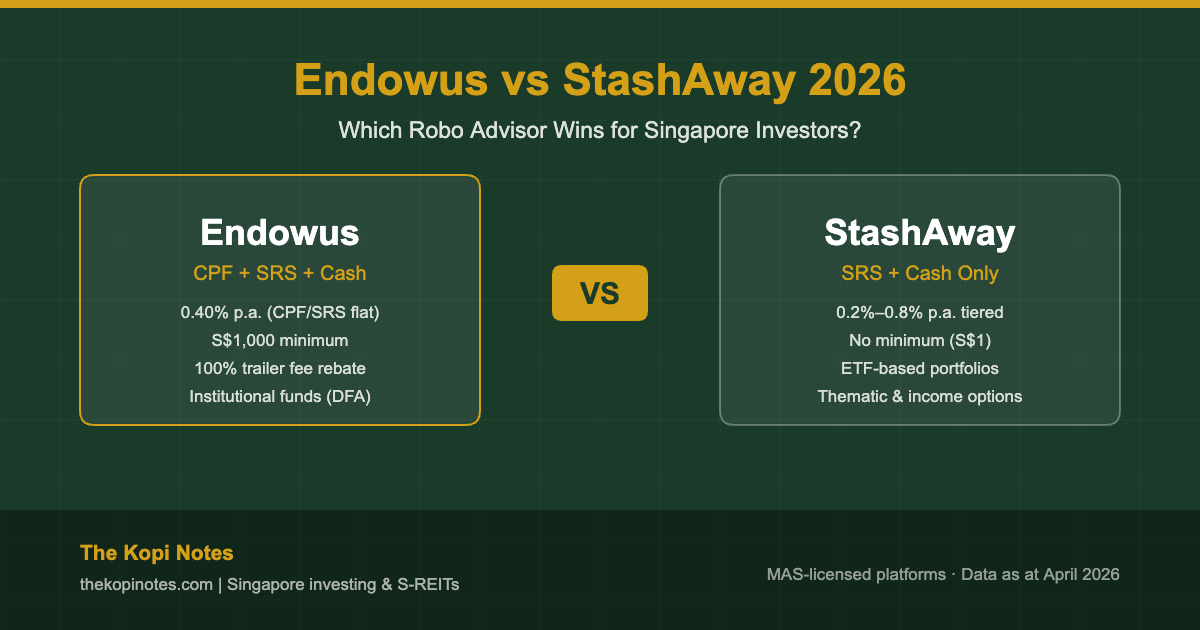 Endowus vs StashAway 2026

Which Robo Advisor Wins for Singapore Investors?

Endowus

CPF + SRS + Cash

0.40% p.a. (CPF/SRS flat)
S$1,000 minimum
100% trailer fee rebate
Institutional funds (DFA)

VS

StashAway

SRS + Cash Only

0.2%–0.8% p.a. tiered
No minimum (S$1)
ETF-based portfolios
Thematic & income options

The Kopi Notes

thekopinotes.com | Singapore investing & S-REITs

MAS-licensed platforms · Data as at April 2026